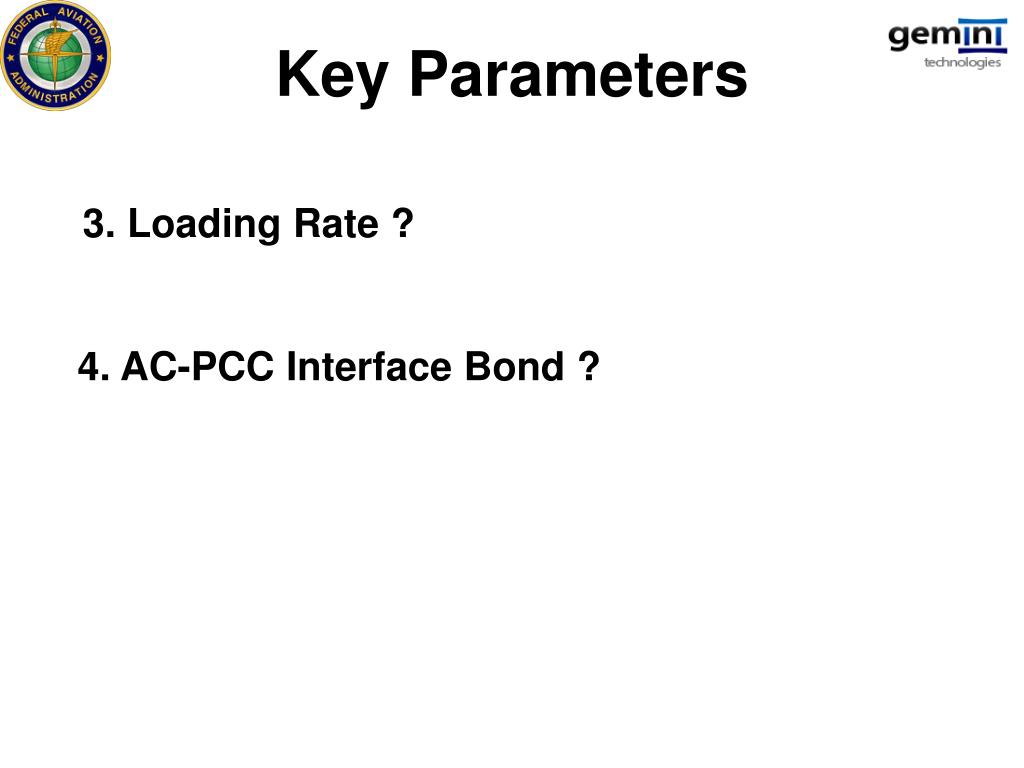 FEDERAL AVIATION ADMINISTRATION

Key Parameters

gemini technologies

3. Loading Rate ?

4. AC-PCC Interface Bond ?